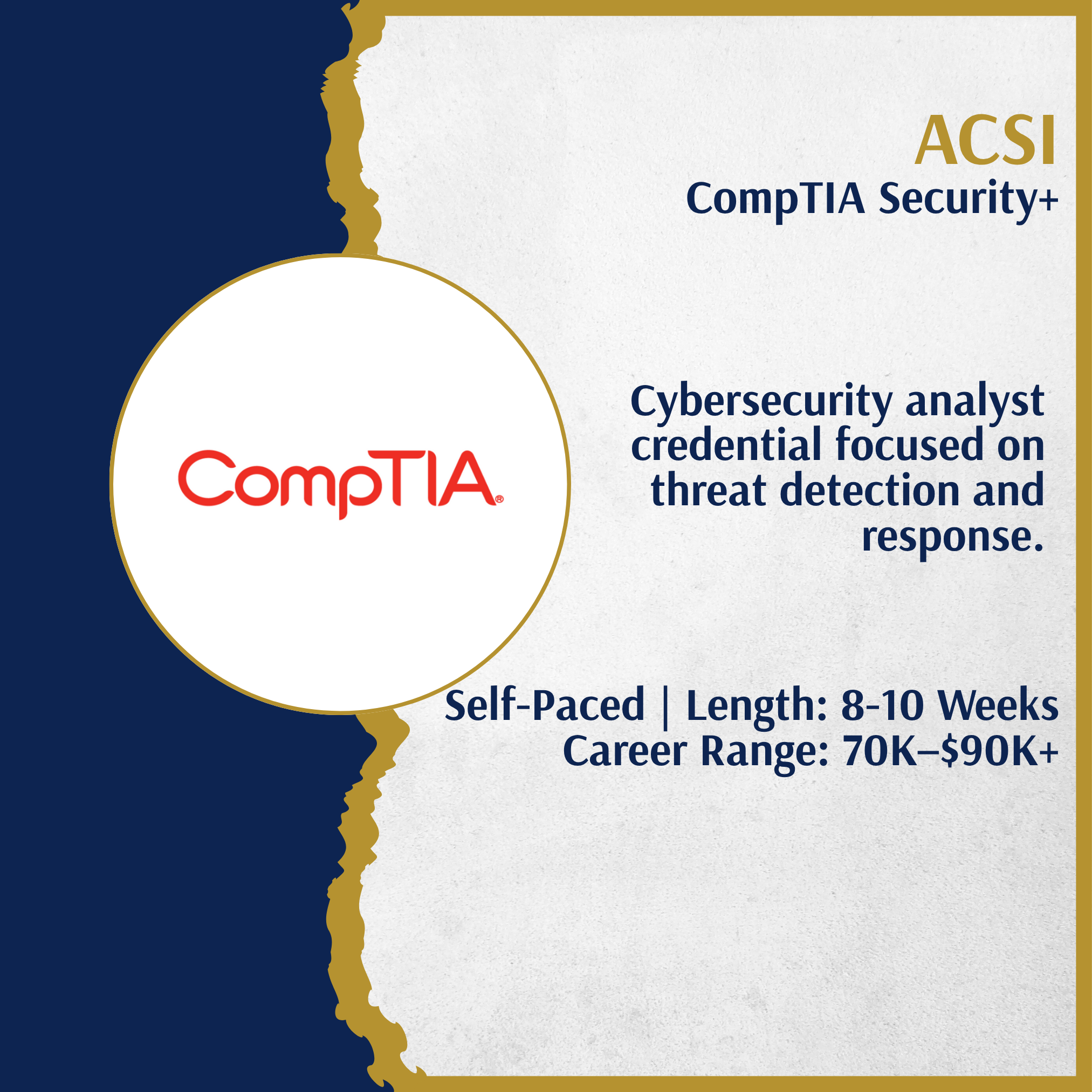 ACSI
CompTIA Security+

CompTIA®

Cybersecurity analyst credential focused on threat detection and response.

Self-Paced | Length: 8-10 Weeks
Career Range: 70K–$90K+